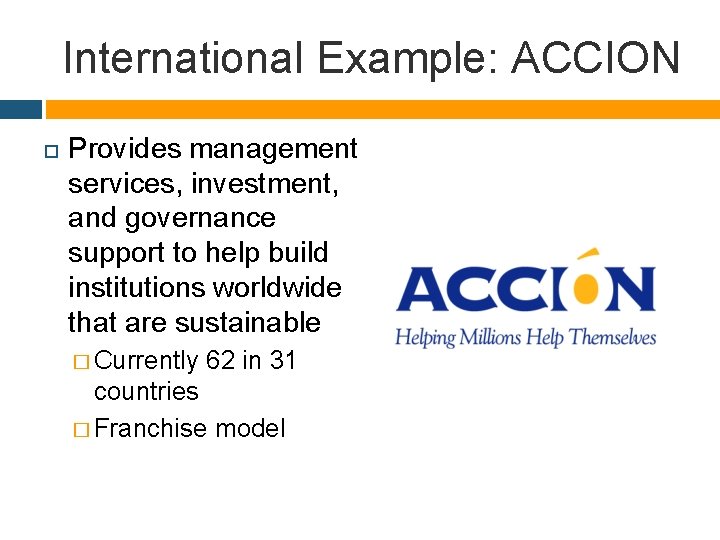 International Example: ACCION

Provides management services, investment, and governance support to help build institutions worldwide that are sustainable

Currently 62 in 31 countries

Franchise model

ACCIÓN
Helping Millions Help Themselves